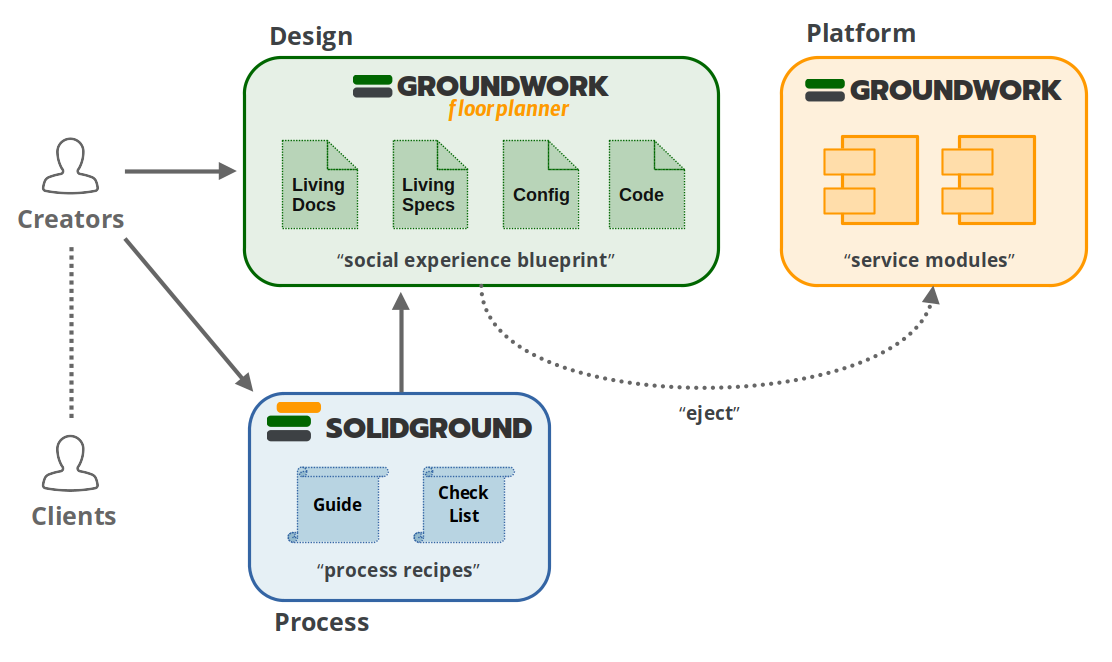 Design

GROUNDWORK
floorplanner

Living Docs

Living Specs

Config

Code

"social experience blueprint"

Platform

GROUNDWORK

"service modules"

Creators

Clients

"eject"

SOLIDGROUND

Guide

Check List

"process recipes"

Process